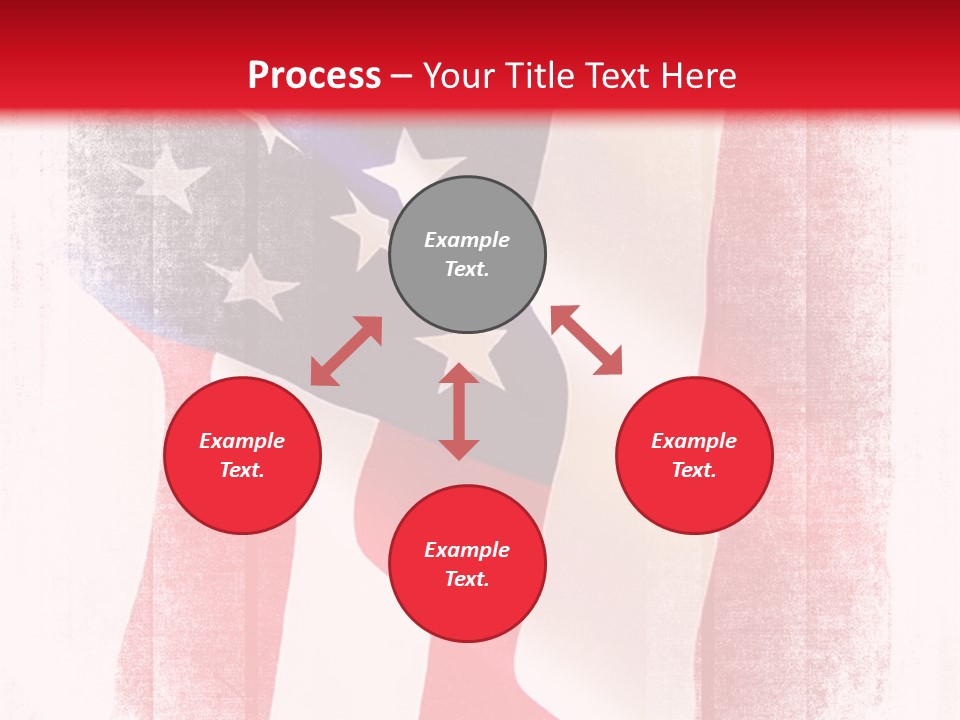 Process – Your Title Text Here

Example Text.

Example Text.

Example Text.

Example Text.